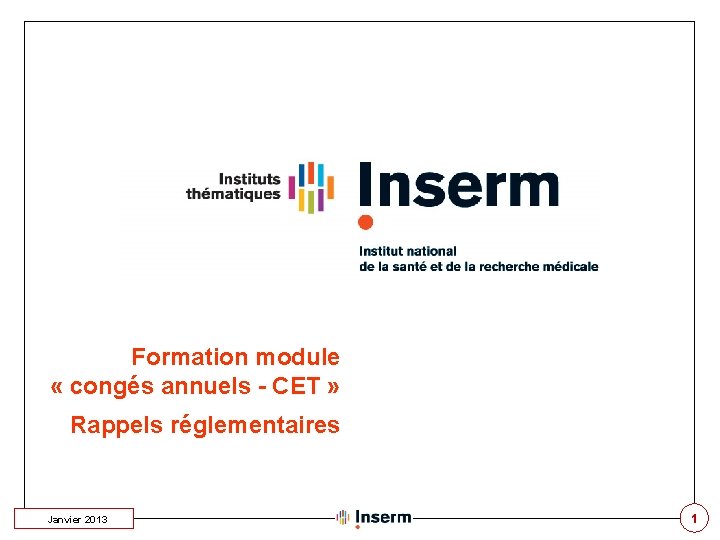 Instituts thématiques

Inserm

Institut national
de la santé et de la recherche médicale

Formation module
« congés annuels - CET »

Rappels réglementaires

Janvier 2013

Inserm

1